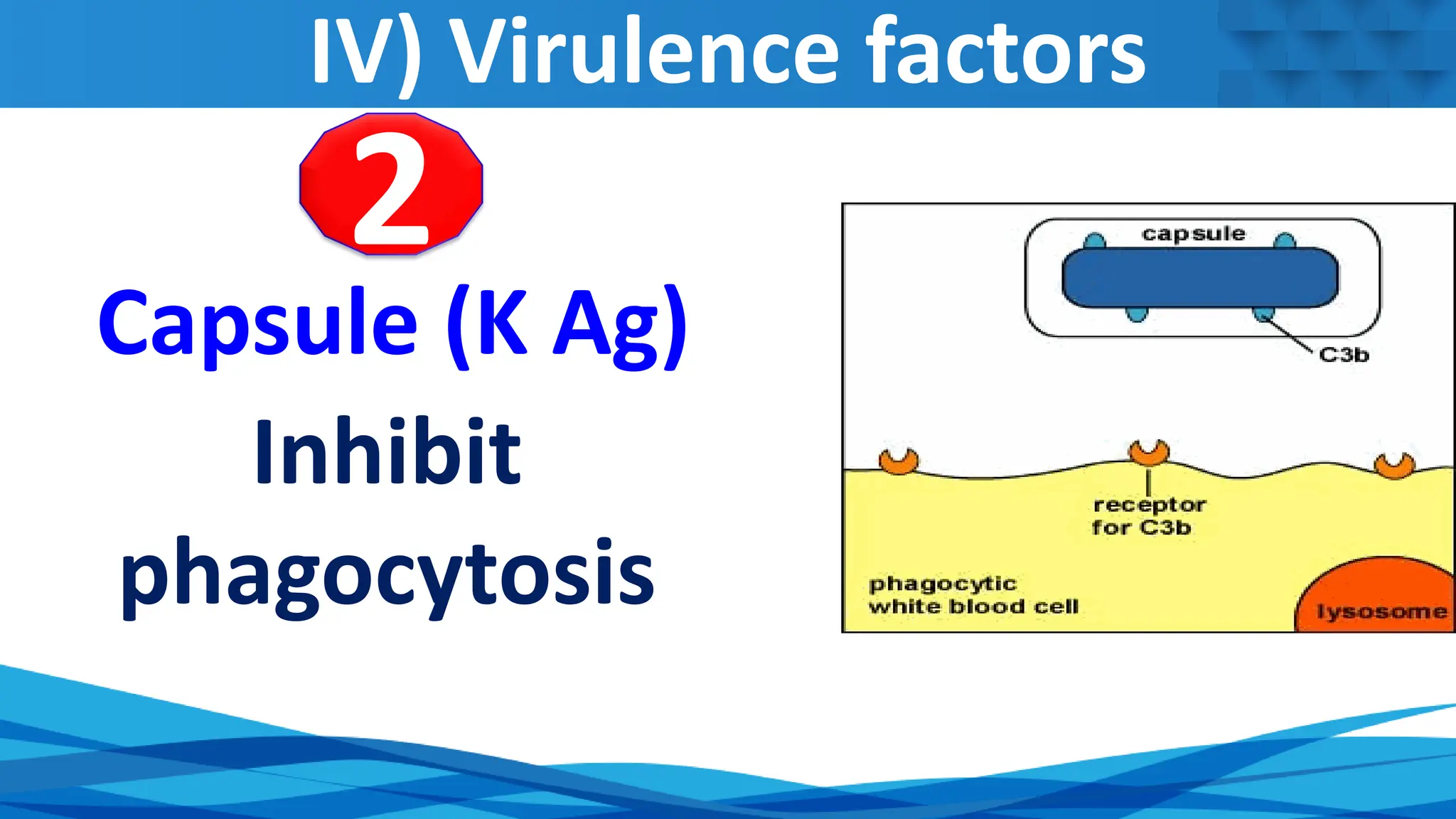 IV) Virulence factors

2

Capsule (K Ag)

Inhibit phagocytosis

capsule

C3b

receptor for C3b

phagocytic white blood cell

lysosome